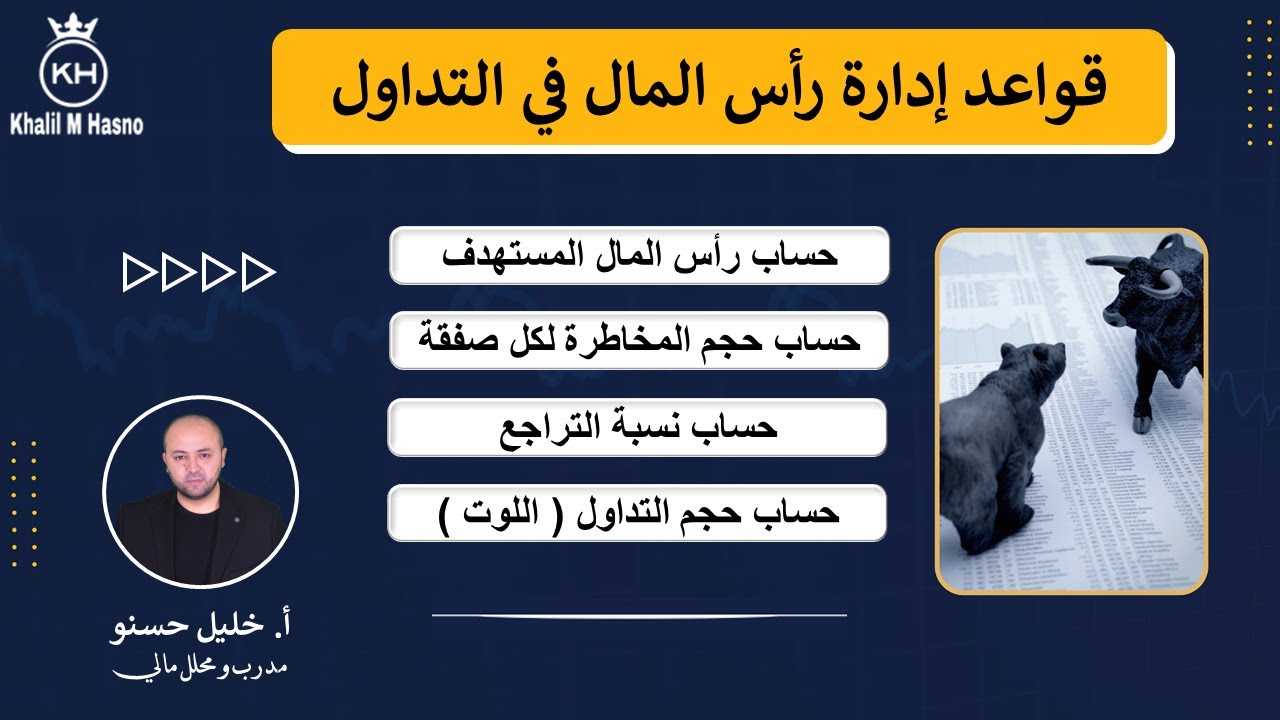 KH
Khalil M Hasno

قواعد إدارة رأس المال في التداول

حساب رأس المال المستهدف

حساب حجم المخاطرة لكل صفقة

حساب نسبة التراجع

حساب حجم التداول ( اللوت )

أ. خليل حسنو
مدرب ومحلل مالي